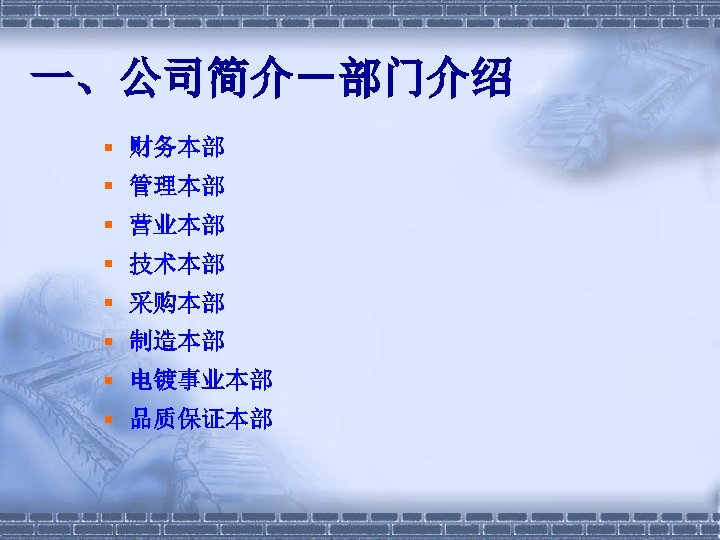 一、公司简介－部门介绍

- 财务本部
- 管理本部
- 营业本部
- 技术本部
- 采购本部
- 制造本部
- 电镀事业本部
- 品质保证本部